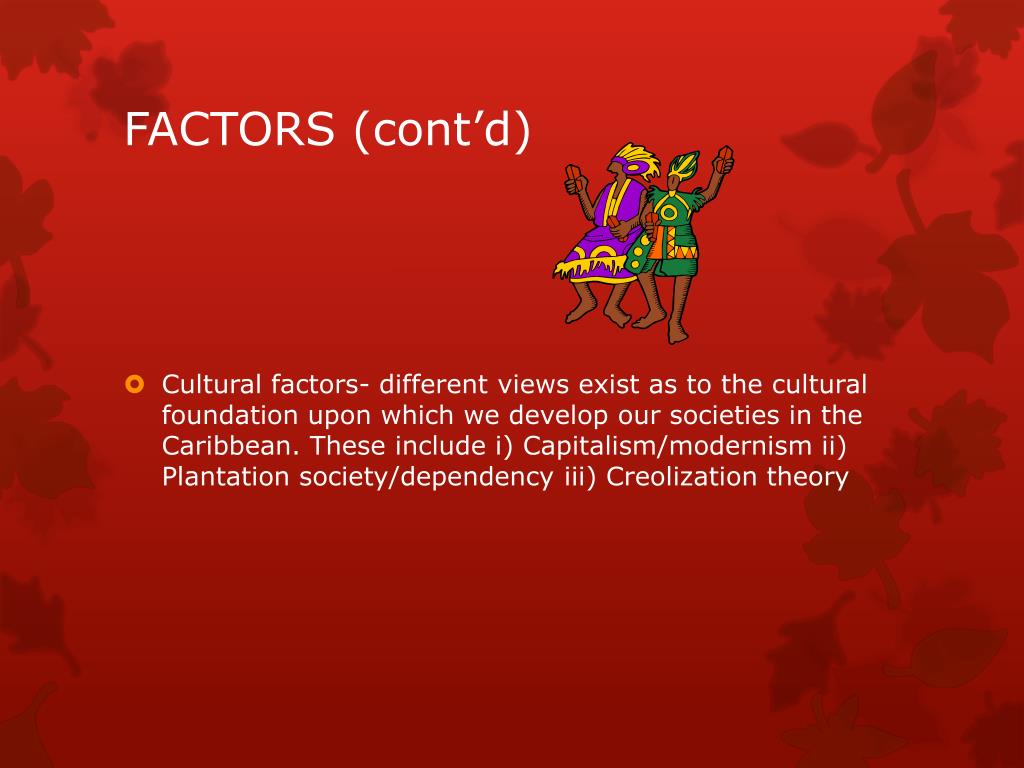 FACTORS (cont'd)

• Cultural factors- different views exist as to the cultural foundation upon which we develop our societies in the Caribbean. These include i) Capitalism/modernism ii) Plantation society/dependency iii) Creolization theory